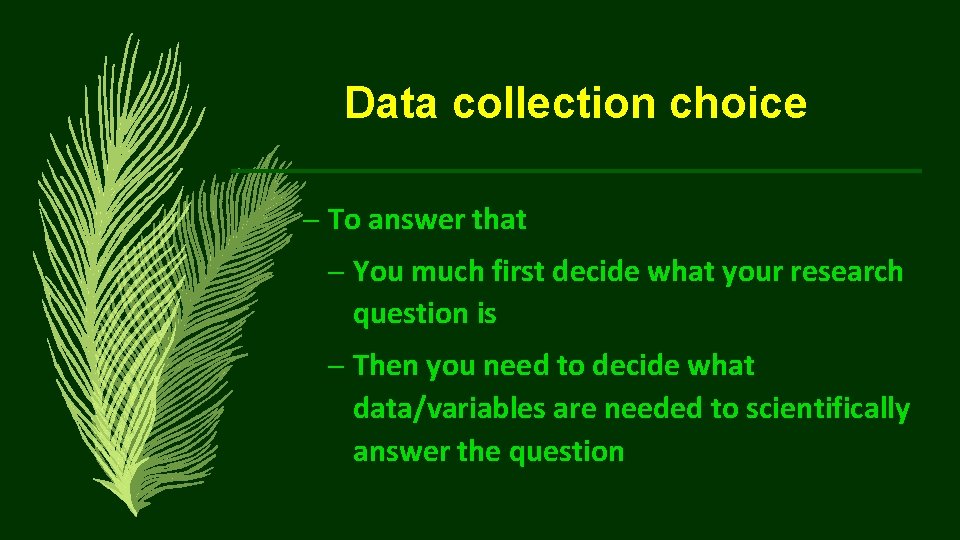 Data collection choice

– To answer that

– You much first decide what your research question is

– Then you need to decide what data/variables are needed to scientifically answer the question